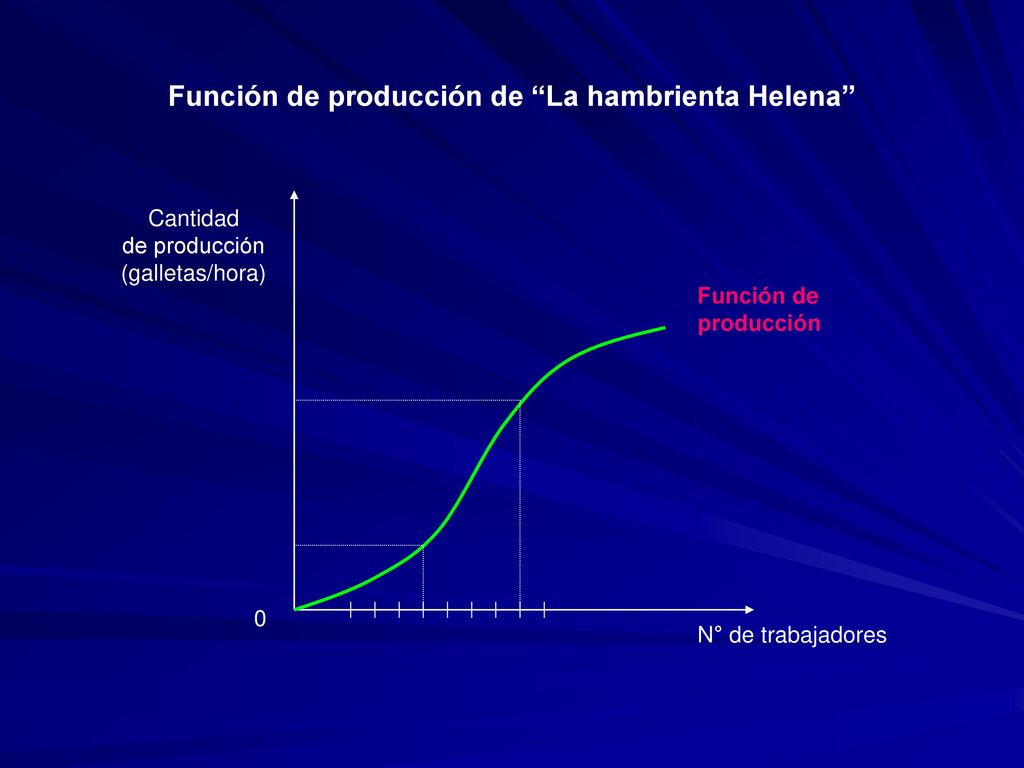 Función de producción de “La hambrienta Helena”

Cantidad
de producción
(galletas/hora)

Función de
producción

0

N° de trabajadores